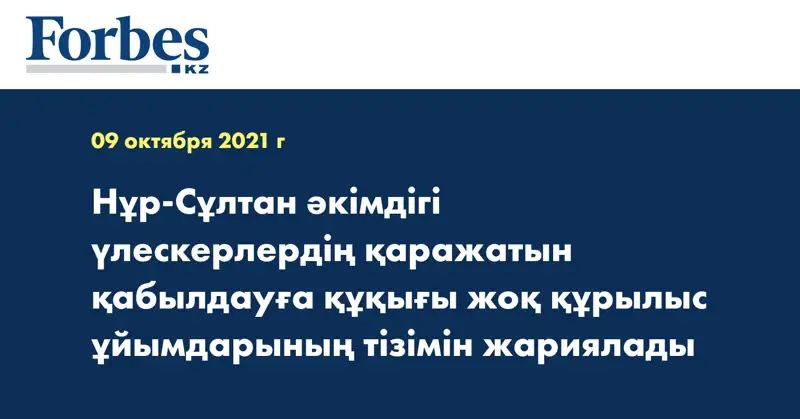 Forbes
KZ

09 октября 2021 г

Нұр-Сұлтан әкімдігі үлескерлердің қаражатын қабылдауға құқығы жоқ құрылыс ұйымдарының тізімін жариялады